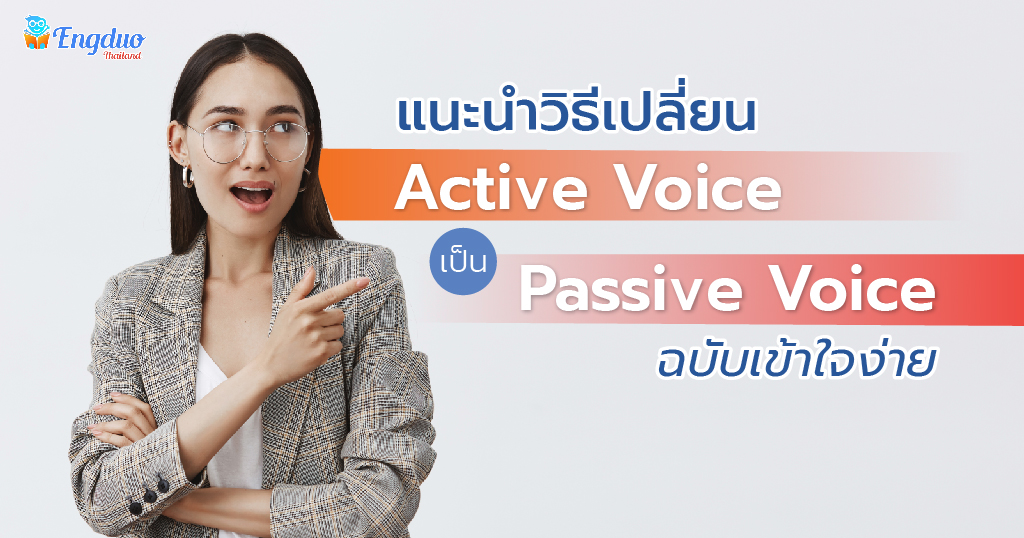 Engduo
Thailand

แนะนำวิธีเปลี่ยน
Active Voice
เป็น
Passive Voice
ฉบับเข้าใจง่าย